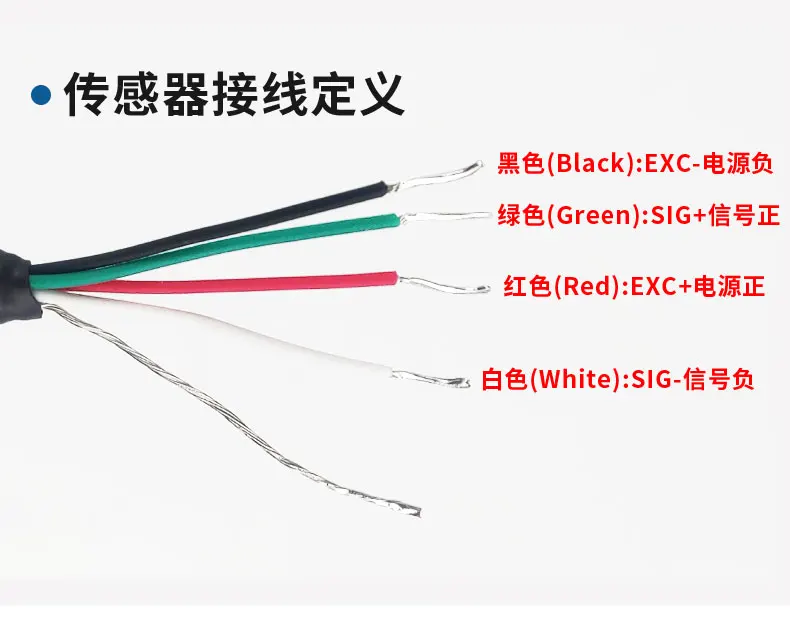 传感器接线定义

黑色(Black):EXC-电源负

绿色(Green):SIG+信号正

红色(Red):EXC+电源正

白色(White):SIG-信号负